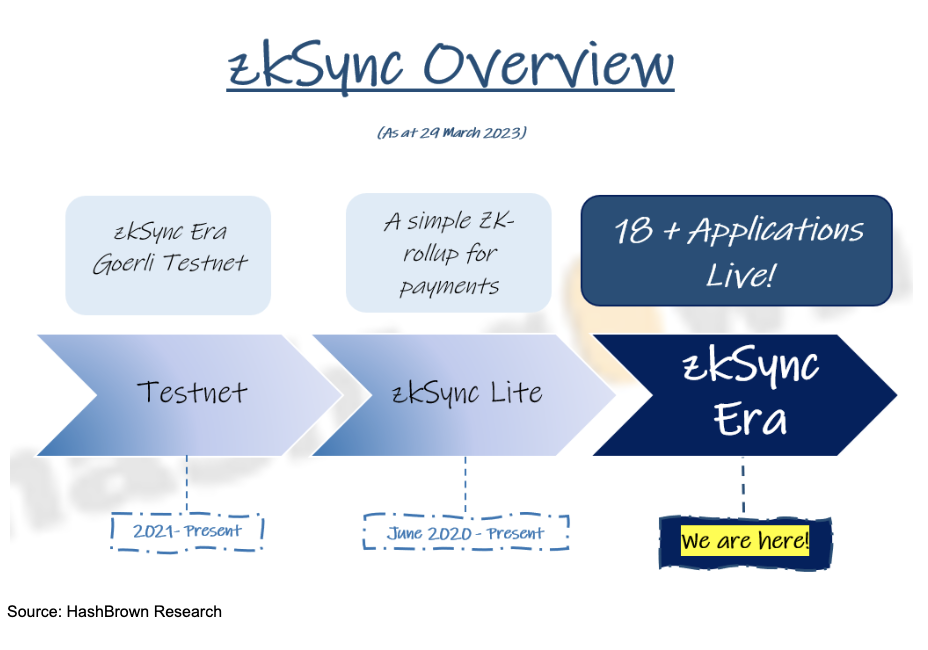 zkSync Overview

(As at 29 March 2023)

zkSync Era Goerli Testnet

A simple ZK-rollup for payments

18 + Applications Live!

Testnet

zkSync Lite

zkSync Era

2021- Present

June 2020 - Present

We are here!

Source: HashBrown Research